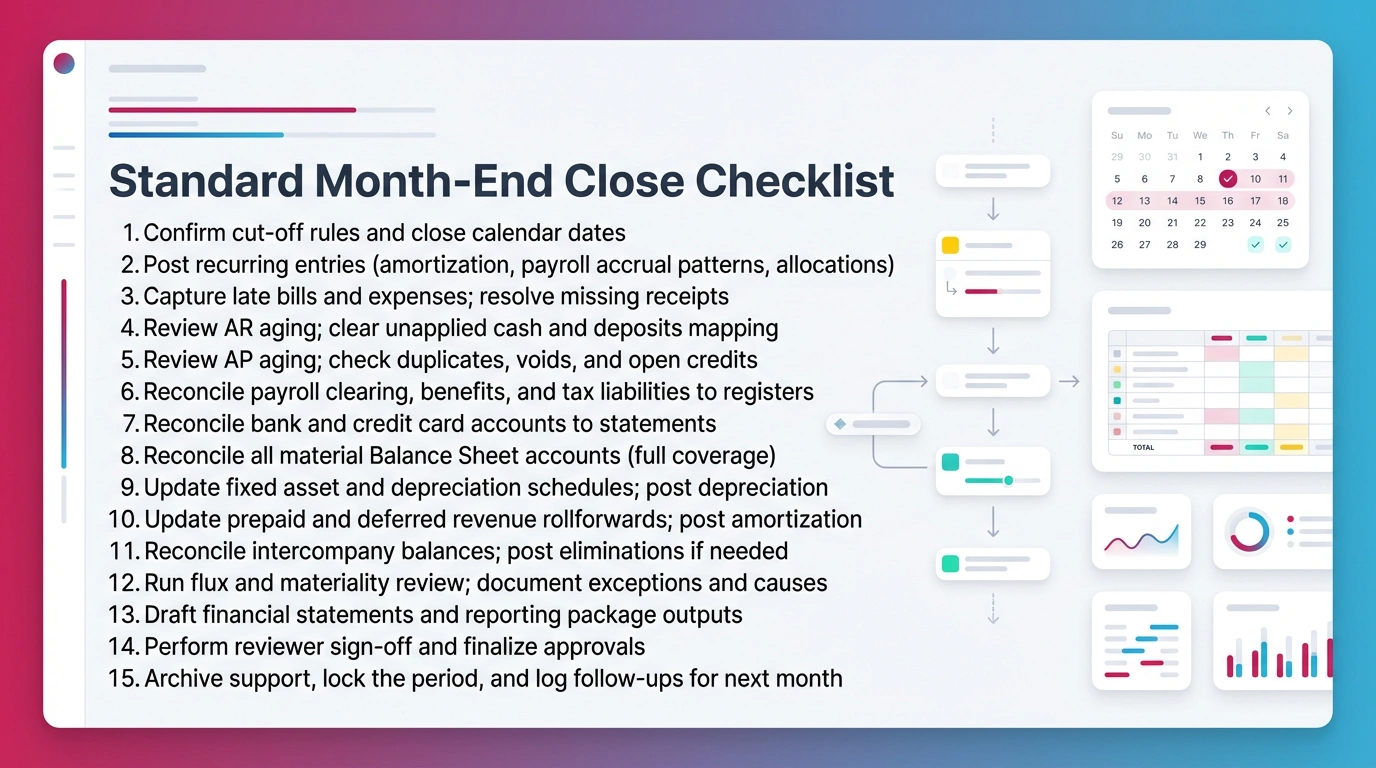 Standard Month-End Close Checklist

1. Confirm cut-off rules and close calendar dates
2. Post recurring entries (amortization, payroll accrual patterns, allocations)
3. Capture late bills and expenses; resolve missing receipts
4. Review AR aging; clear unapplied cash and deposits mapping
5. Review AP aging; check duplicates, voids, and open credits
6. Reconcile payroll clearing, benefits, and tax liabilities to registers
7. Reconcile bank and credit card accounts to statements
8. Reconcile all material Balance Sheet accounts (full coverage)
9. Update fixed asset and depreciation schedules; post depreciation
10. Update prepaid and deferred revenue rollforwards; post amortization
11. Reconcile intercompany balances; post eliminations if needed
12. Run flux and materiality review; document exceptions and causes
13. Draft financial statements and reporting package outputs
14. Perform reviewer sign-off and finalize approvals
15. Archive support, lock the period, and log follow-ups for next month

| Su | Mo | Tu | We | Th | Fr | Sa |
|---|---|---|---|---|---|---|
| 29 | 30 | 31 | 1 | 2 | 3 | 4 |
| 5 | 6 | 7 | 8 | | 10 | 11 |
| 12 | 13 | 14 | 15 | 16 | 17 | 18 |
| 19 | 20 | 21 | 22 | 23 | 24 | 25 |
| 26 | 27 | 28 | 29 | | | |

TOTAL